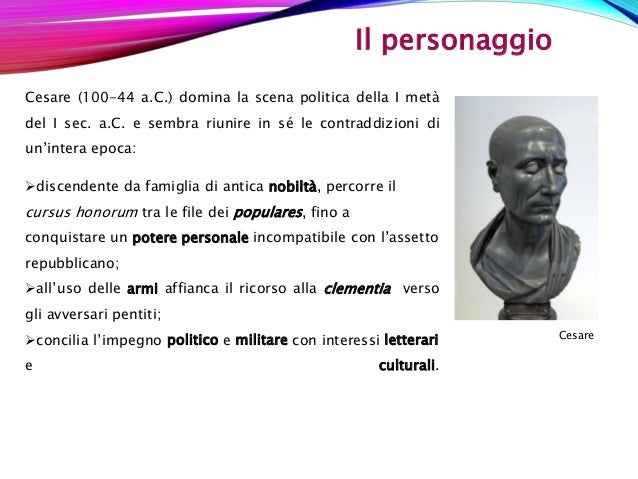 Il personaggio

Cesare (100-44 a.C.) domina la scena politica della I metà del I sec. a.C. e sembra riunire in sé le contraddizioni di un'intera epoca:

➢discendente da famiglia di antica nobiltà, percorre il cursus honorum tra le file dei populares, fino a conquistare un potere personale incompatibile con l'assetto repubblicano;
➢all'uso delle armi affianca il ricorso alla clementia verso gli avversari pentiti;
➢concilia l'impegno politico e militare con interessi letterari e culturali.

Cesare